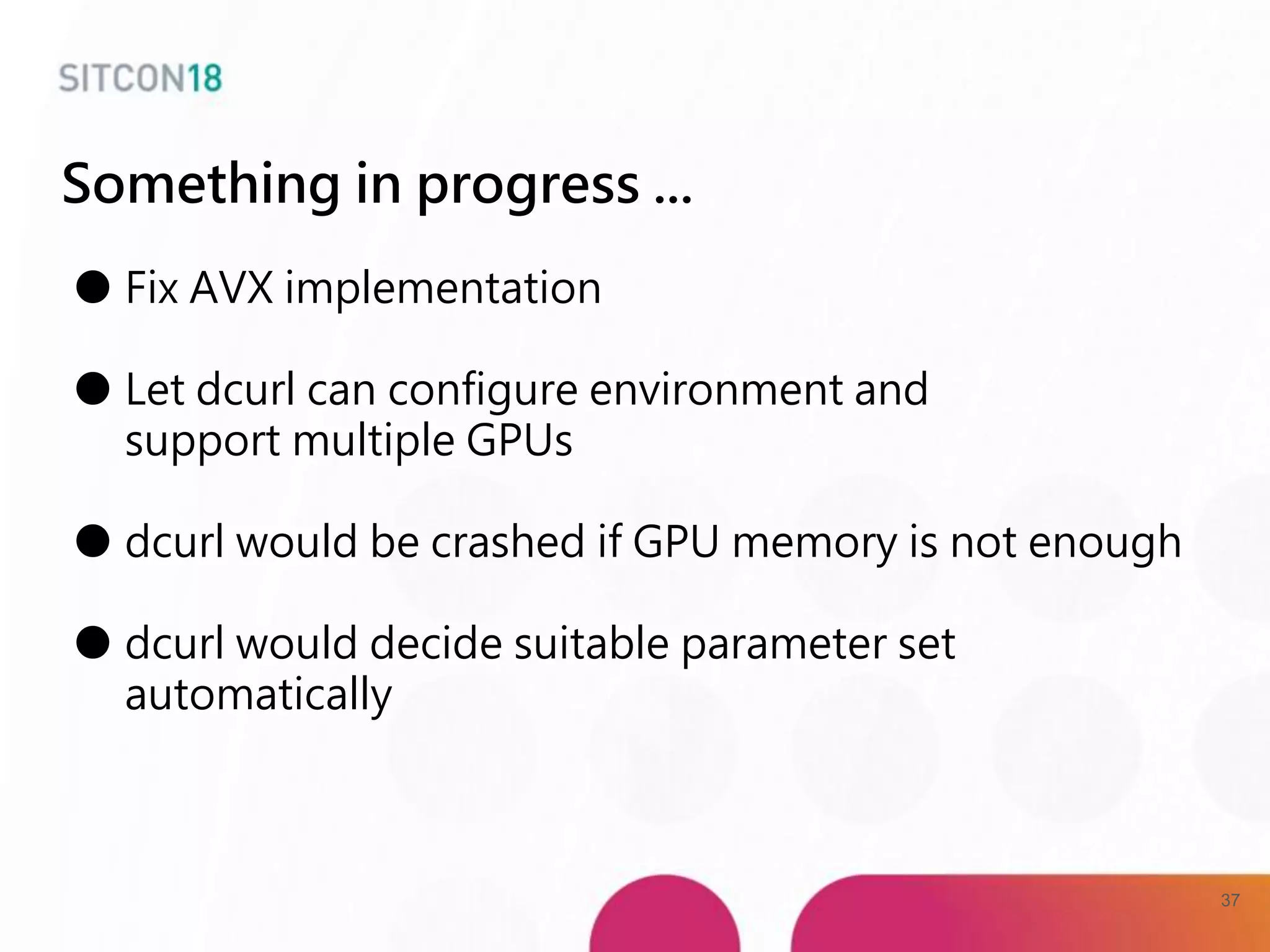 SITCON18

Something in progress ...

● Fix AVX implementation

● Let dcurl can configure environment and support multiple GPUs

● dcurl would be crashed if GPU memory is not enough

● dcurl would decide suitable parameter set automatically

37